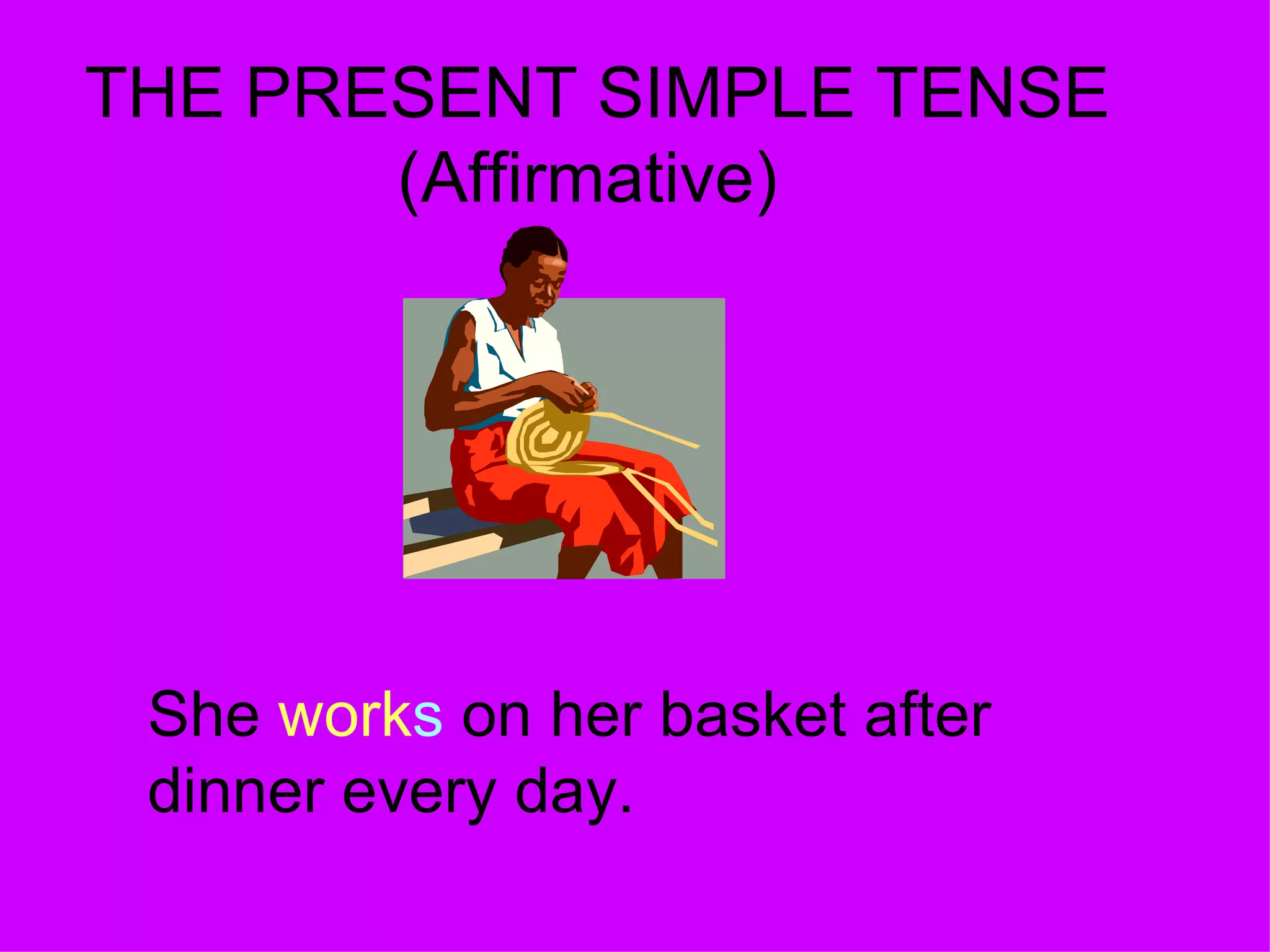 THE PRESENT SIMPLE TENSE (Affirmative)

She works on her basket after dinner every day.